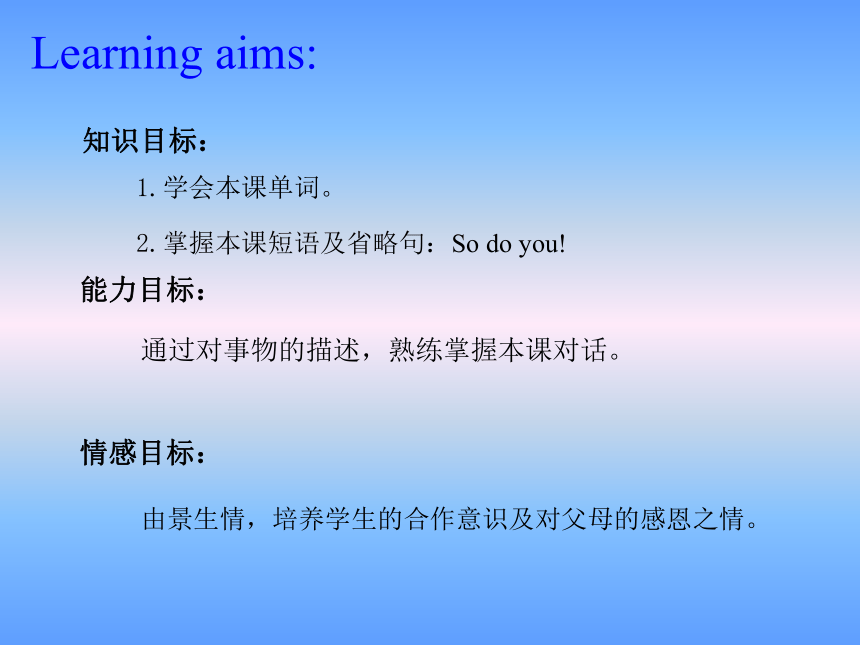 Learning aims:

知识目标：

1. 学会本课单词。

2. 掌握本课短语及省略句：So do you!

能力目标：

通过对事物的描述，熟练掌握本课对话。

情感目标：

由景生情，培养学生的合作意识及对父母的感恩之情。